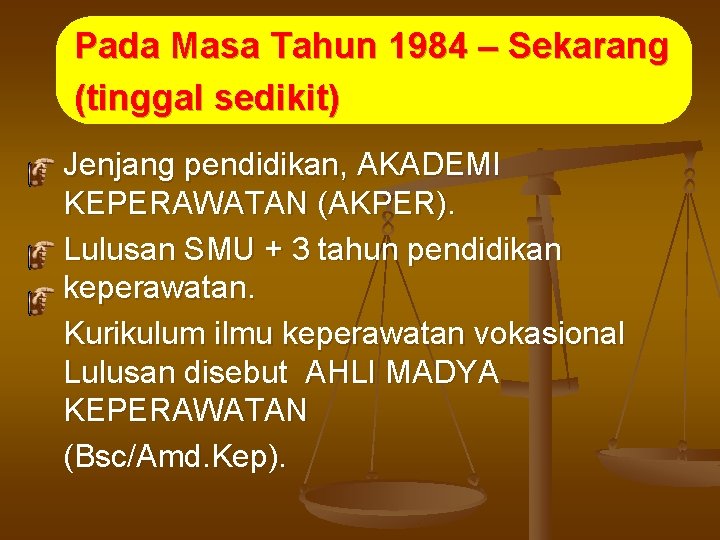 Pada Masa Tahun 1984 – Sekarang (tinggal sedikit)

Jenjang pendidikan, AKADEMI KEPERAWATAN (AKPER).

Lulusan SMU + 3 tahun pendidikan keperawatan.

Kurikulum ilmu keperawatan vokasional

Lulusan disebut AHLI MADYA KEPERAWATAN

(Bsc/Amd.Kep).